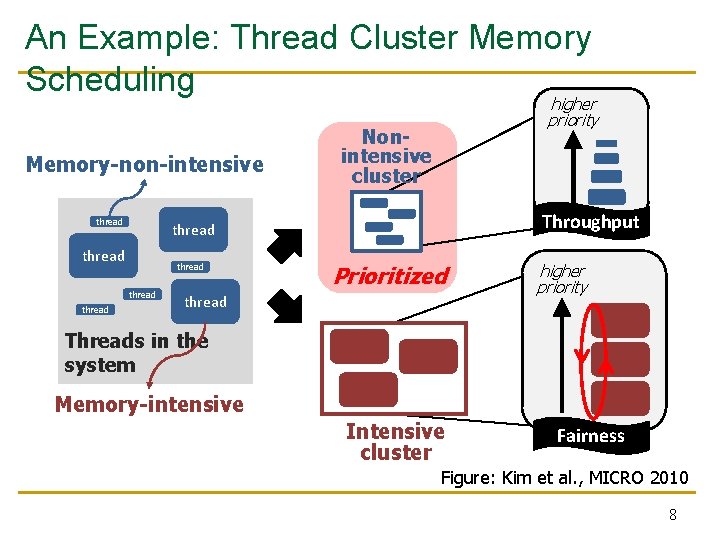 An Example: Thread Cluster Memory Scheduling

Memory-non-intensive

thread
thread
thread
thread
thread
thread
thread

Threads in the system

Memory-intensive

Non-intensive cluster

Prioritized

Intensive cluster

higher priority

Throughput

higher priority

Fairness

Figure: Kim et al., MICRO 2010

8